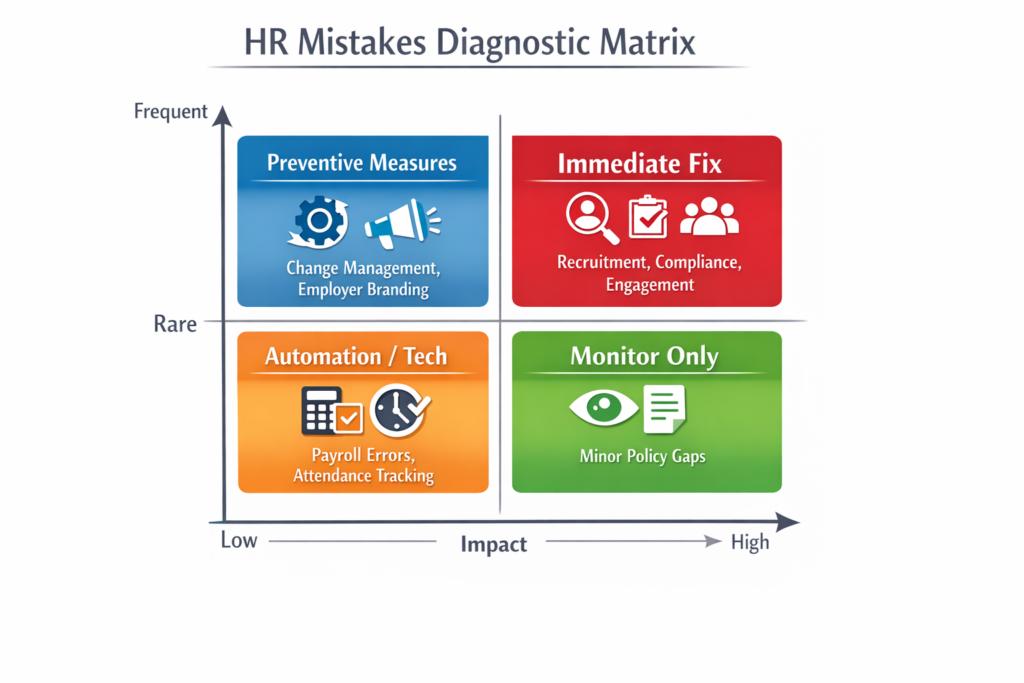 HR Mistakes Diagnostic Matrix

Frequent

Preventive Measures

Change Management, Employer Branding

Immediate Fix

Recruitment, Compliance, Engagement

Rare

Automation / Tech

Payroll Errors, Attendance Tracking

Monitor Only

Minor Policy Gaps

Low Impact High